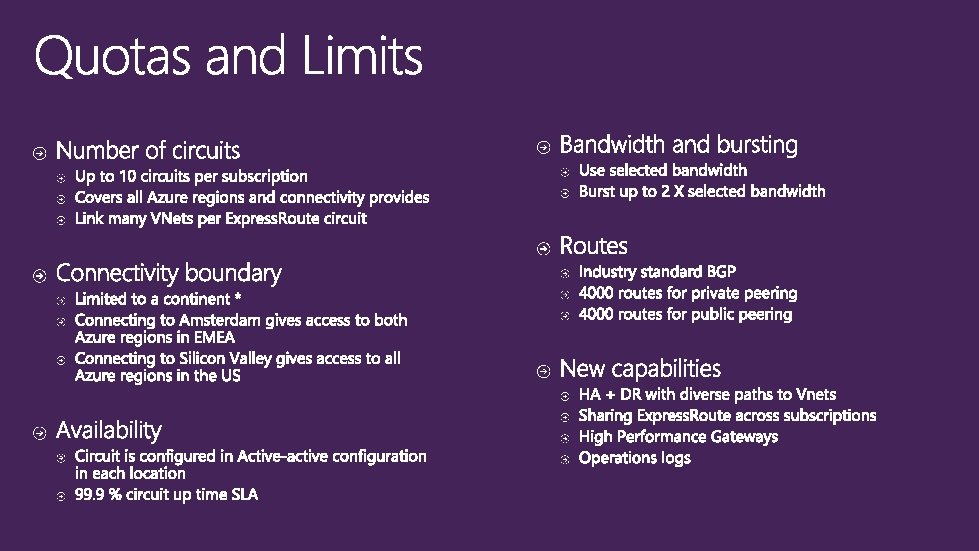 Quotas and Limits

Number of circuits
Up to 10 circuits per subscription
Covers all Azure regions and connectivity provides
Link many VNets per ExpressRoute circuit

Connectivity boundary
Limited to a continent *
Connecting to Amsterdam gives access to both Azure regions in EMEA
Connecting to Silicon Valley gives access to all Azure regions in the US

Availability
Circuit is configured in Active-active configuration in each location
99.9 % circuit up time SLA

Bandwidth and bursting
Use selected bandwidth
Burst up to 2 X selected bandwidth

Routes
Industry standard BGP
4000 routes for private peering
4000 routes for public peering

New capabilities
HA + DR with diverse paths to Vnets
Sharing ExpressRoute across subscriptions
High Performance Gateways
Operations logs